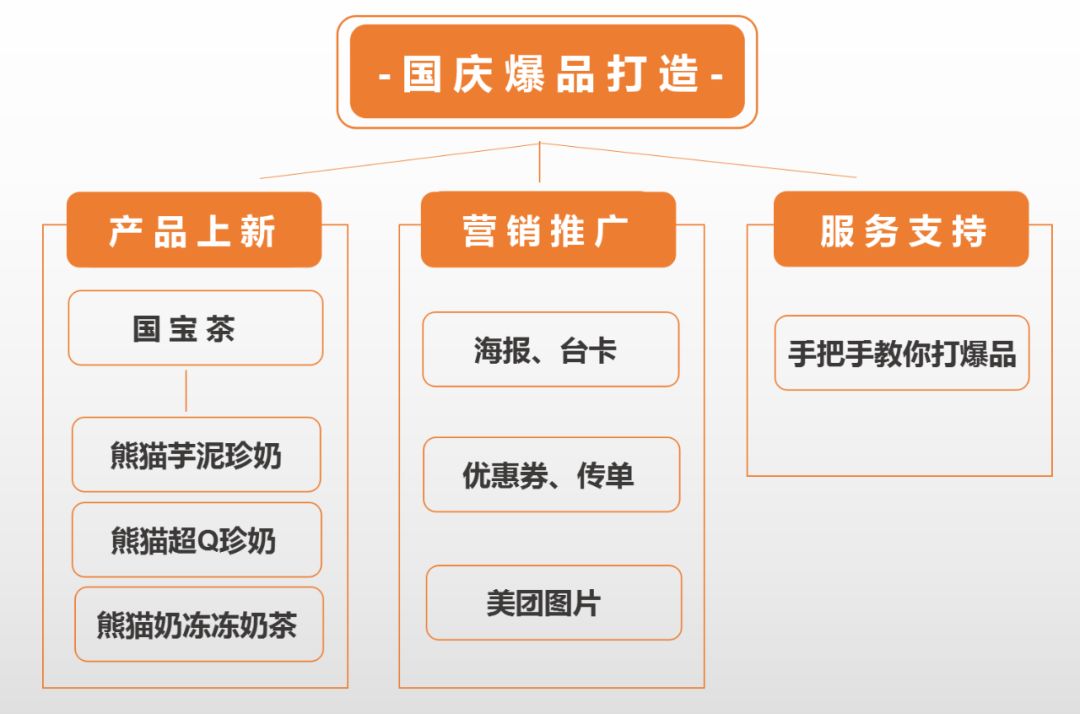 -国庆爆品打造-

产品上新

国宝茶

熊猫芋泥珍奶

熊猫超Q珍奶

熊猫奶冻冻奶茶

营销推广

海报、台卡

优惠券、传单

美团图片

服务支持

手把手教你打爆品